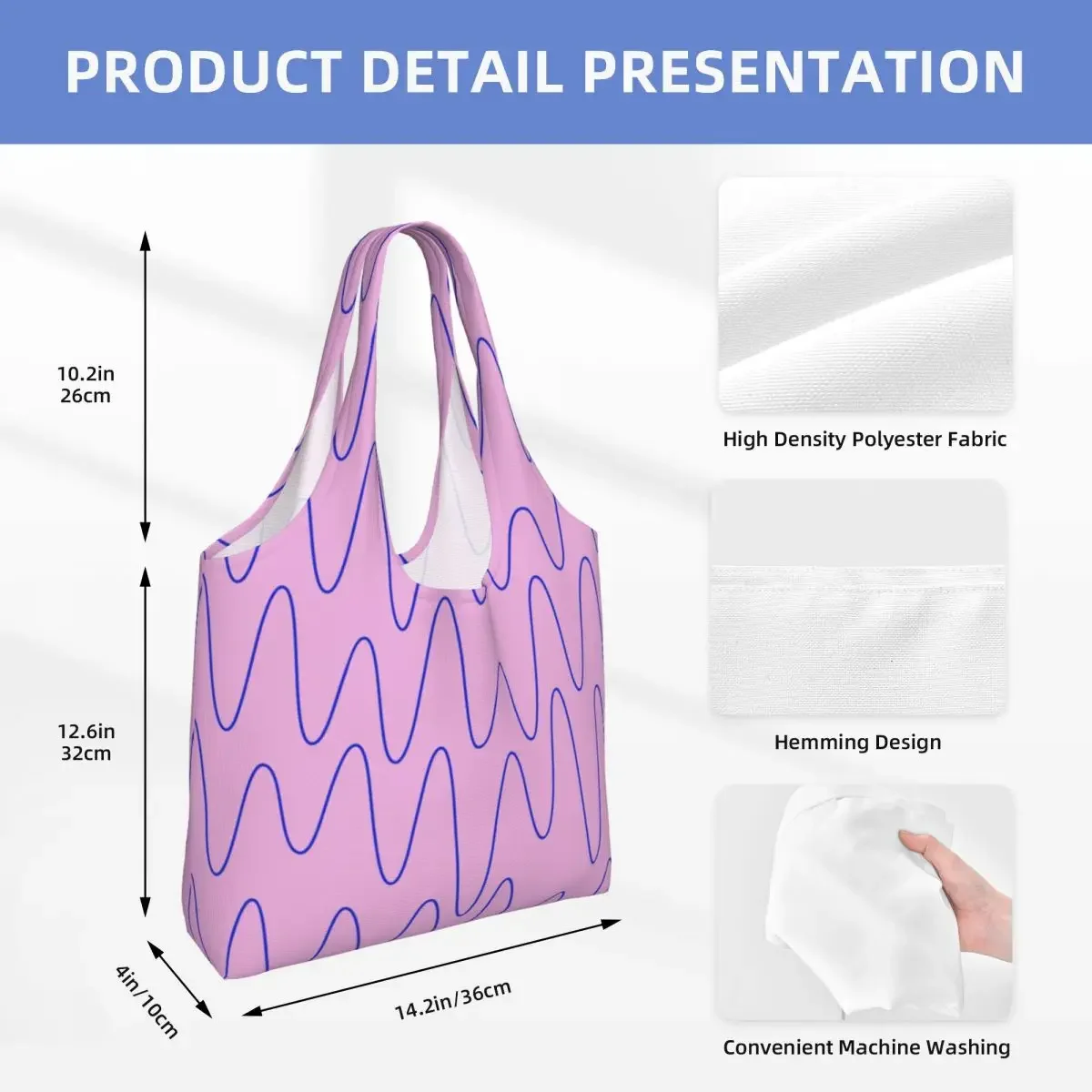 PRODUCT DETAIL PRESENTATION

10.2in
26cm

12.6in
32cm

4in/10cm

14.2in/36cm

High Density Polyester Fabric

Hemming Design

Convenient Machine Washing